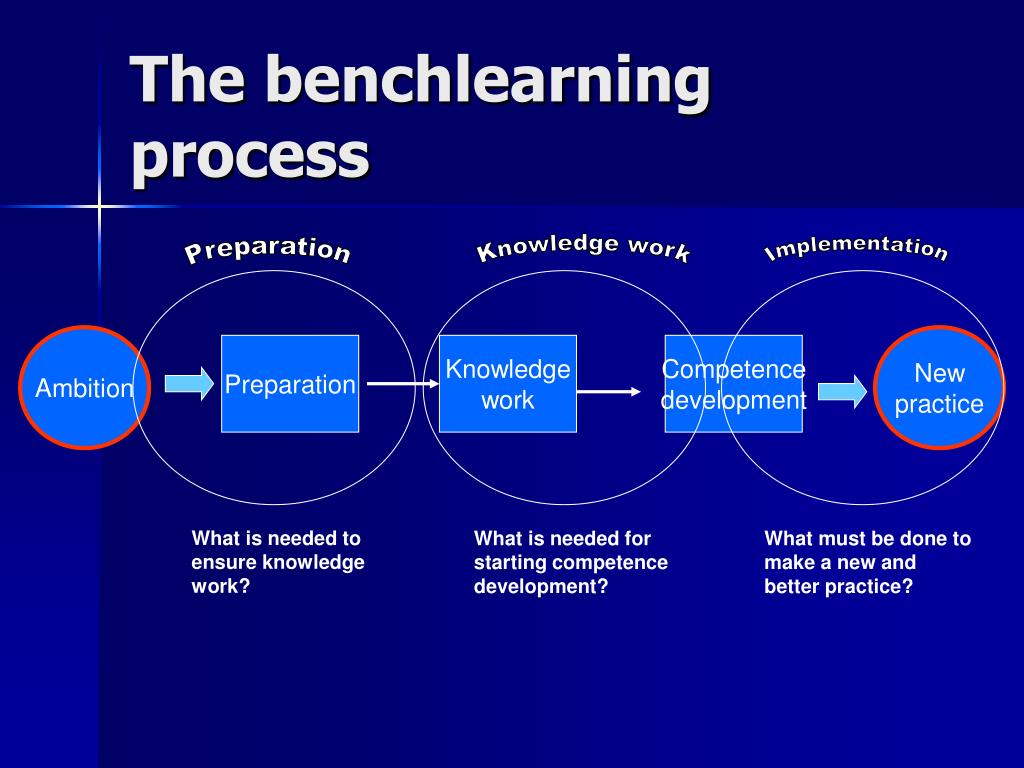 The benchlearning process

Preparation

Knowledge work

Implementation

Ambition

Preparation

Knowledge work

Competence development

New practice

What is needed to ensure knowledge work?

What is needed for starting competence development?

What must be done to make a new and better practice?